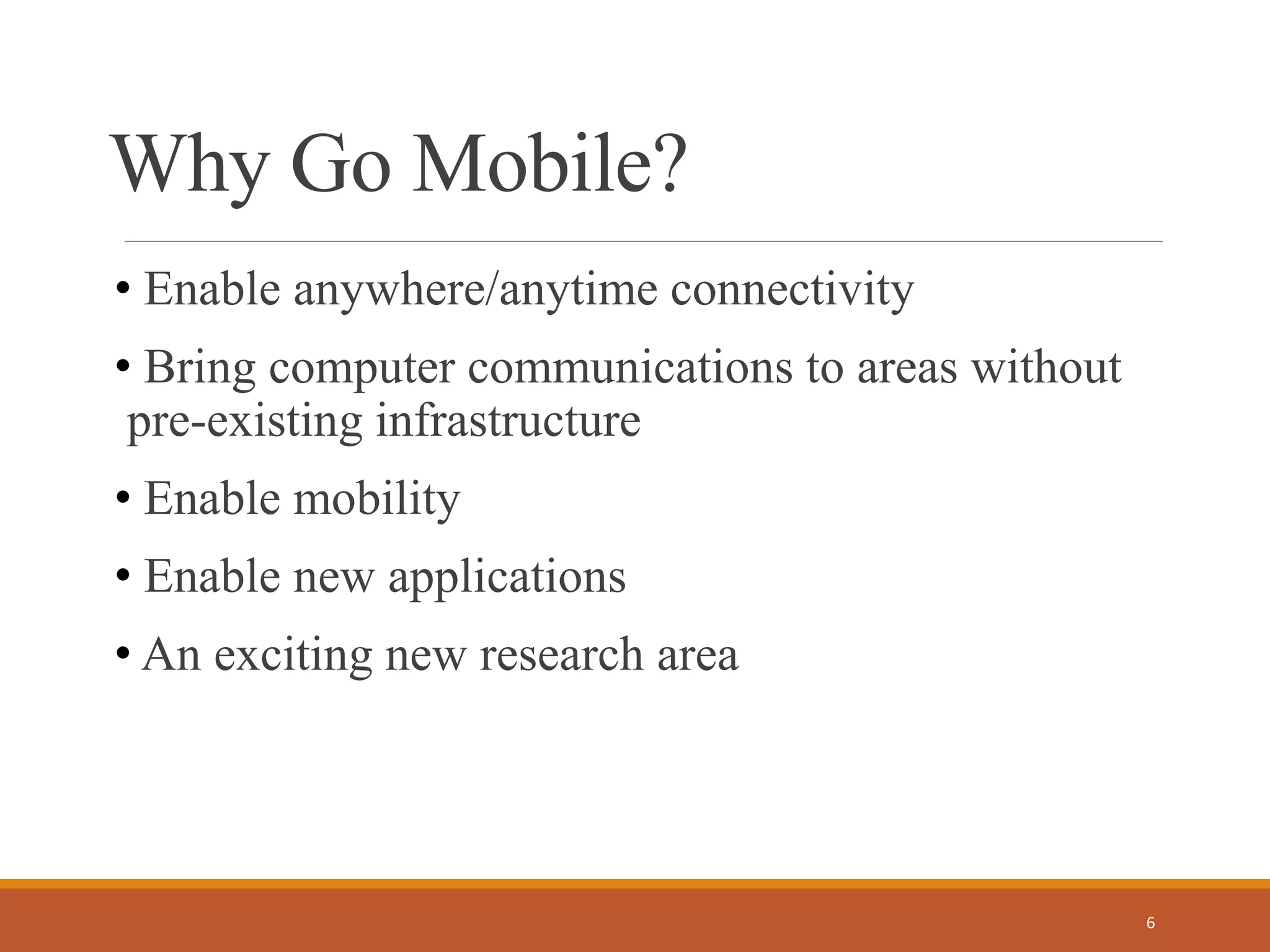 Why Go Mobile?

• Enable anywhere/anytime connectivity

• Bring computer communications to areas without pre-existing infrastructure

• Enable mobility

• Enable new applications

• An exciting new research area

6